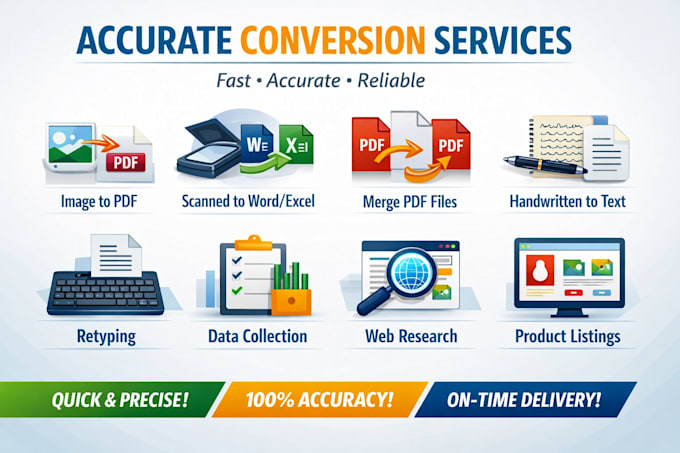 ACCURATE CONVERSION SERVICES

Fast • Accurate • Reliable

PDF

Image to PDF

W X

Scanned to Word/Excel

PDF PDF

Merge PDF Files

Handwritten to Text

Retyping

Data Collection

Web Research

Product Listings

QUICK & PRECISE! 100% ACCURACY! ON-TIME DELIVERY!